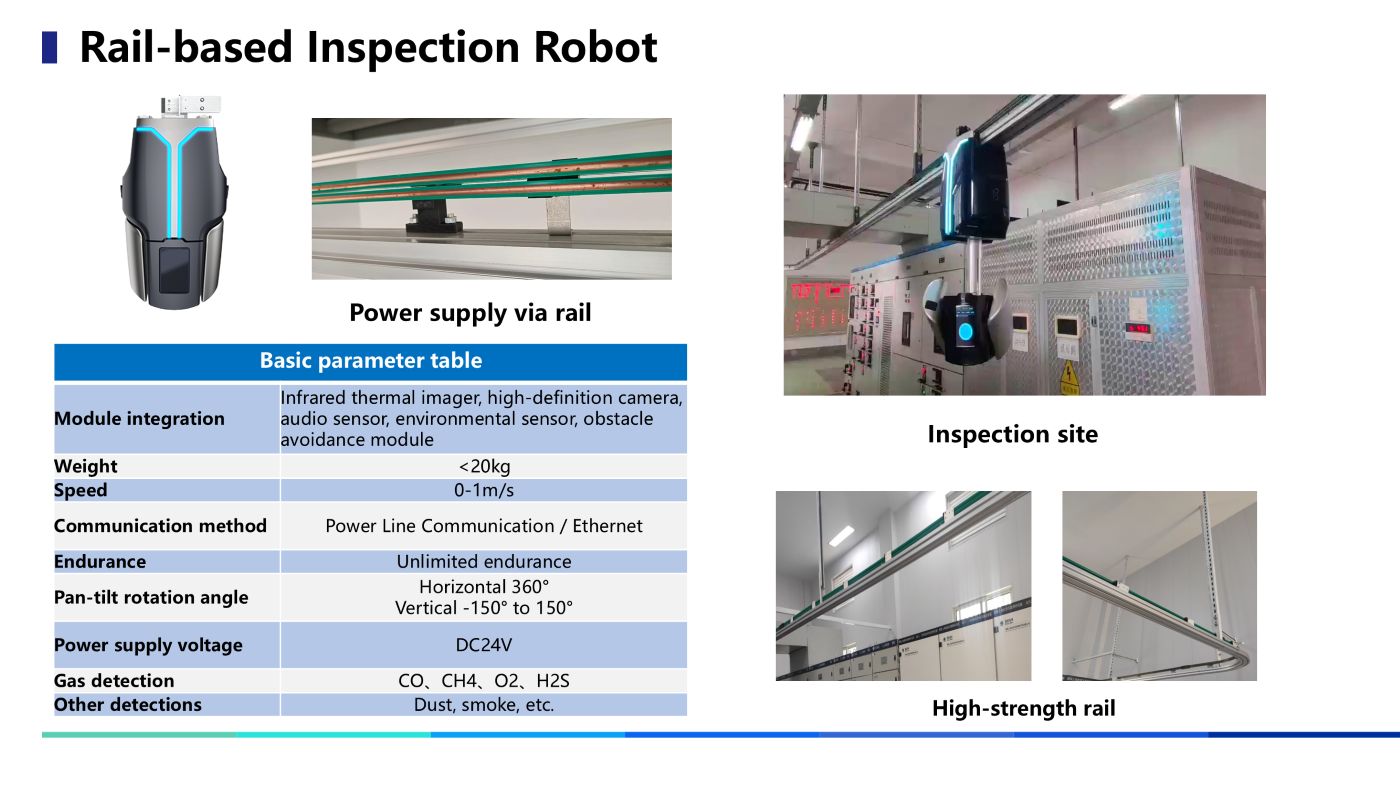 Rail-based Inspection Robot

Power supply via rail

| Basic parameter table | |
|---|---|
| Module integration | Infrared thermal imager, high-definition camera, audio sensor, environmental sensor, obstacle avoidance module |
| Weight | <20kg |
| Speed | 0-1m/s |
| Communication method | Power Line Communication / Ethernet |
| Endurance | Unlimited endurance |
| Pan-tilt rotation angle | Horizontal 360° Vertical -150° to 150° |
| Power supply voltage | DC24V |
| Gas detection | CO、CH4、O2、H2S |
| Other detections | Dust, smoke, etc. |

Inspection site

High-strength rail